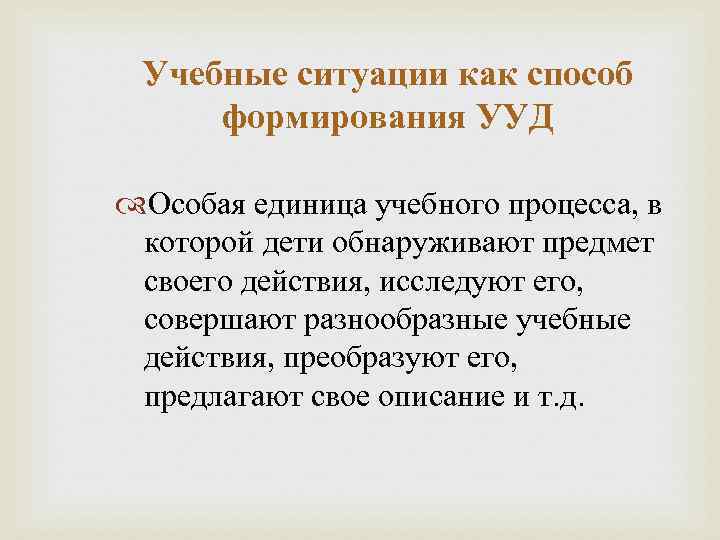 Учебные ситуации как способ формирования УУД

Особая единица учебного процесса, в которой дети обнаруживают предмет своего действия, исследуют его, совершают разнообразные учебные действия, преобразуют его, предлагают свое описание и т.д.